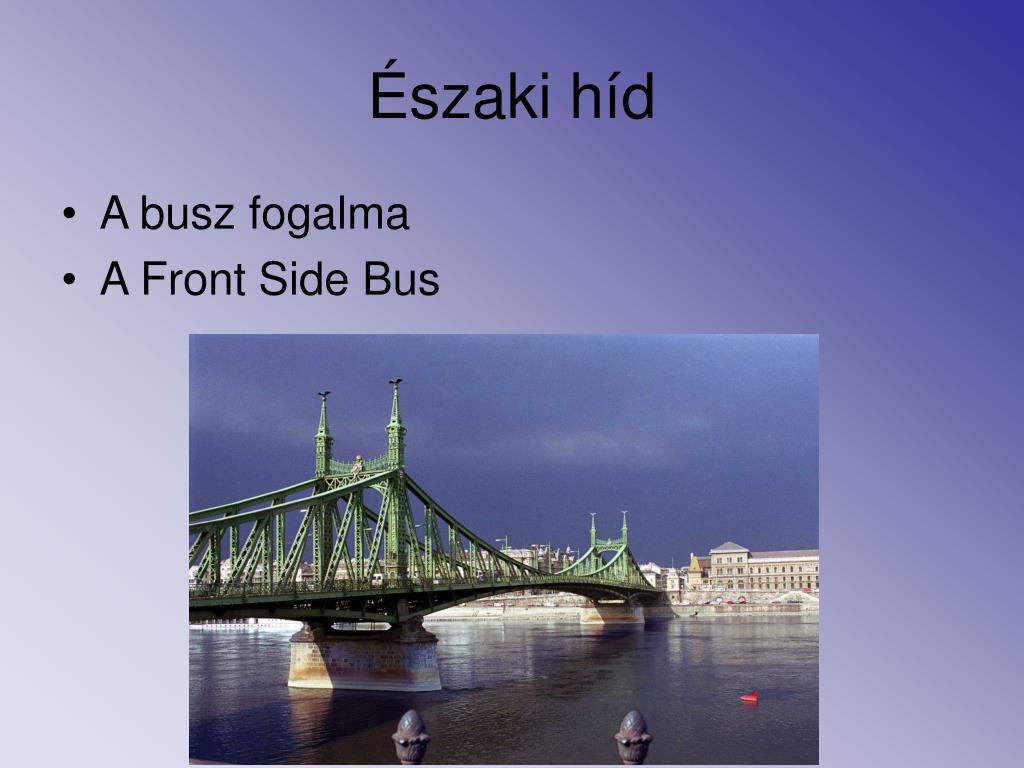 Északi híd

• A busz fogalma
• A Front Side Bus